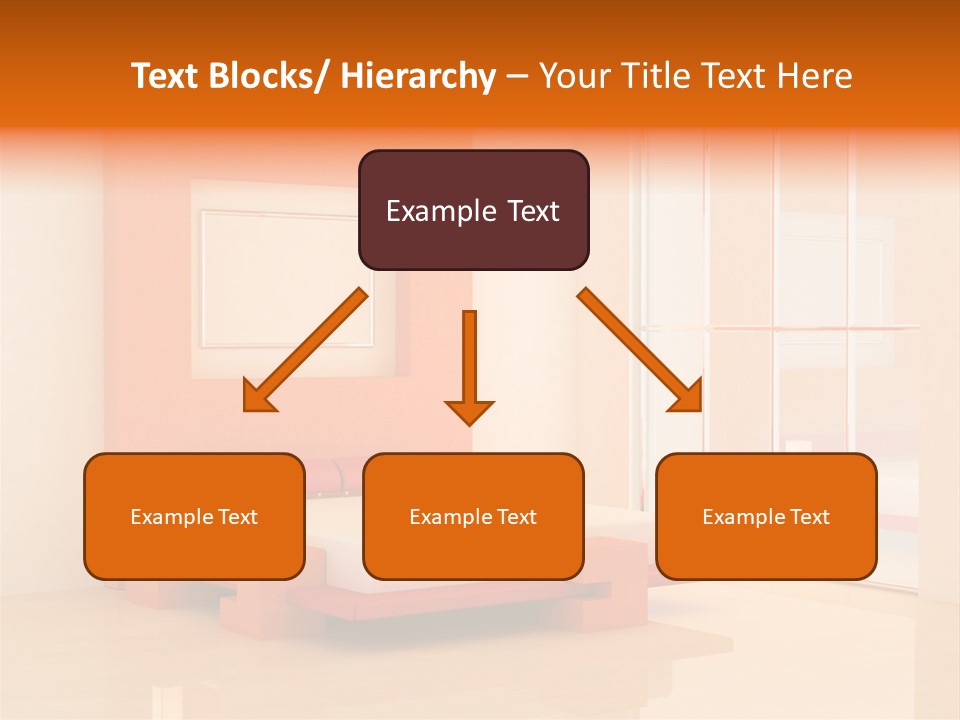 Text Blocks/ Hierarchy – Your Title Text Here

Example Text

Example Text

Example Text

Example Text